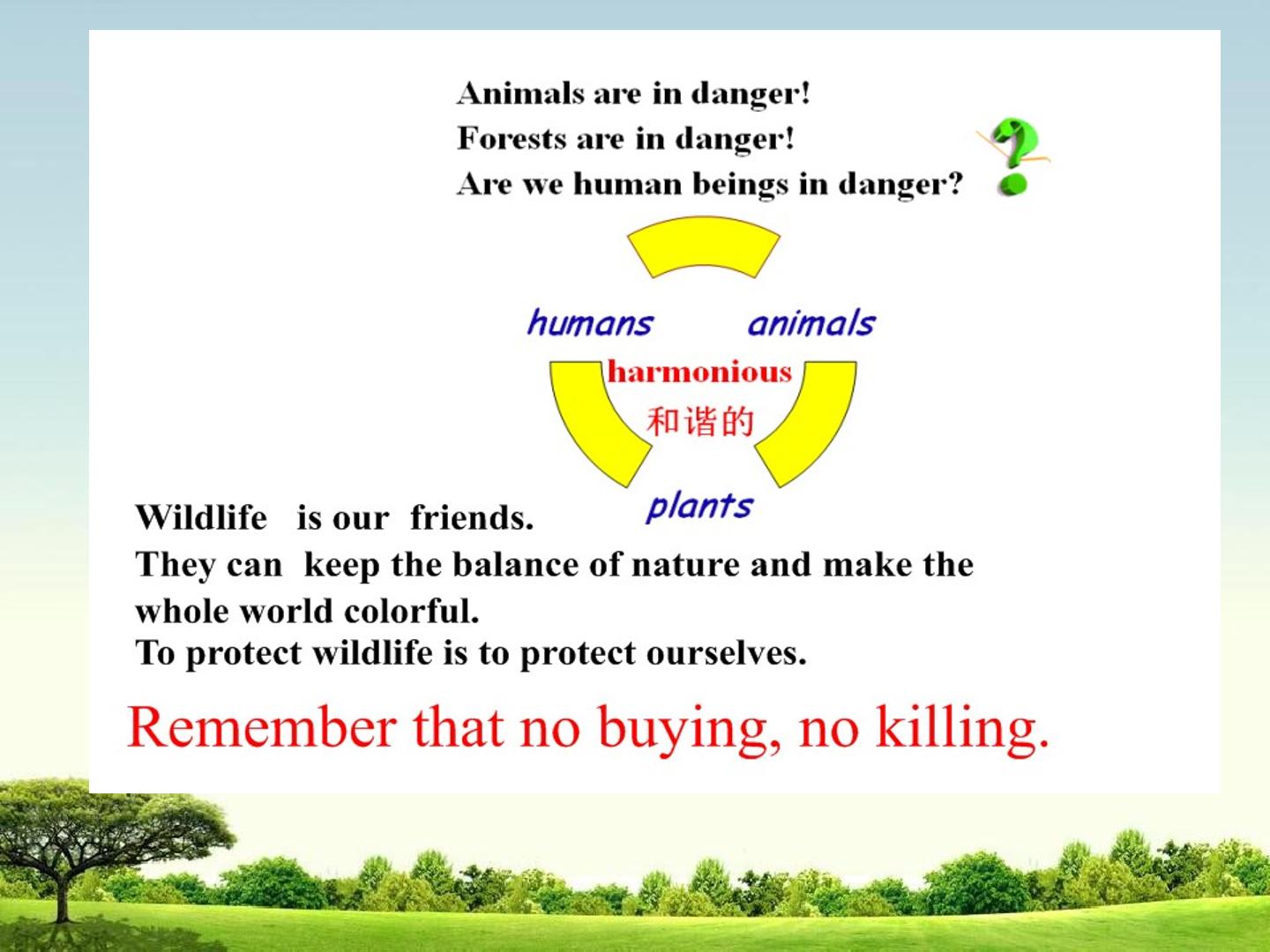 Animals are in danger!
Forests are in danger!
Are we human beings in danger?

humans
animals
harmonious
和谐的
plants

Wildlife is our friends.
They can keep the balance of nature and make the whole world colorful.
To protect wildlife is to protect ourselves.

Remember that no buying, no killing.